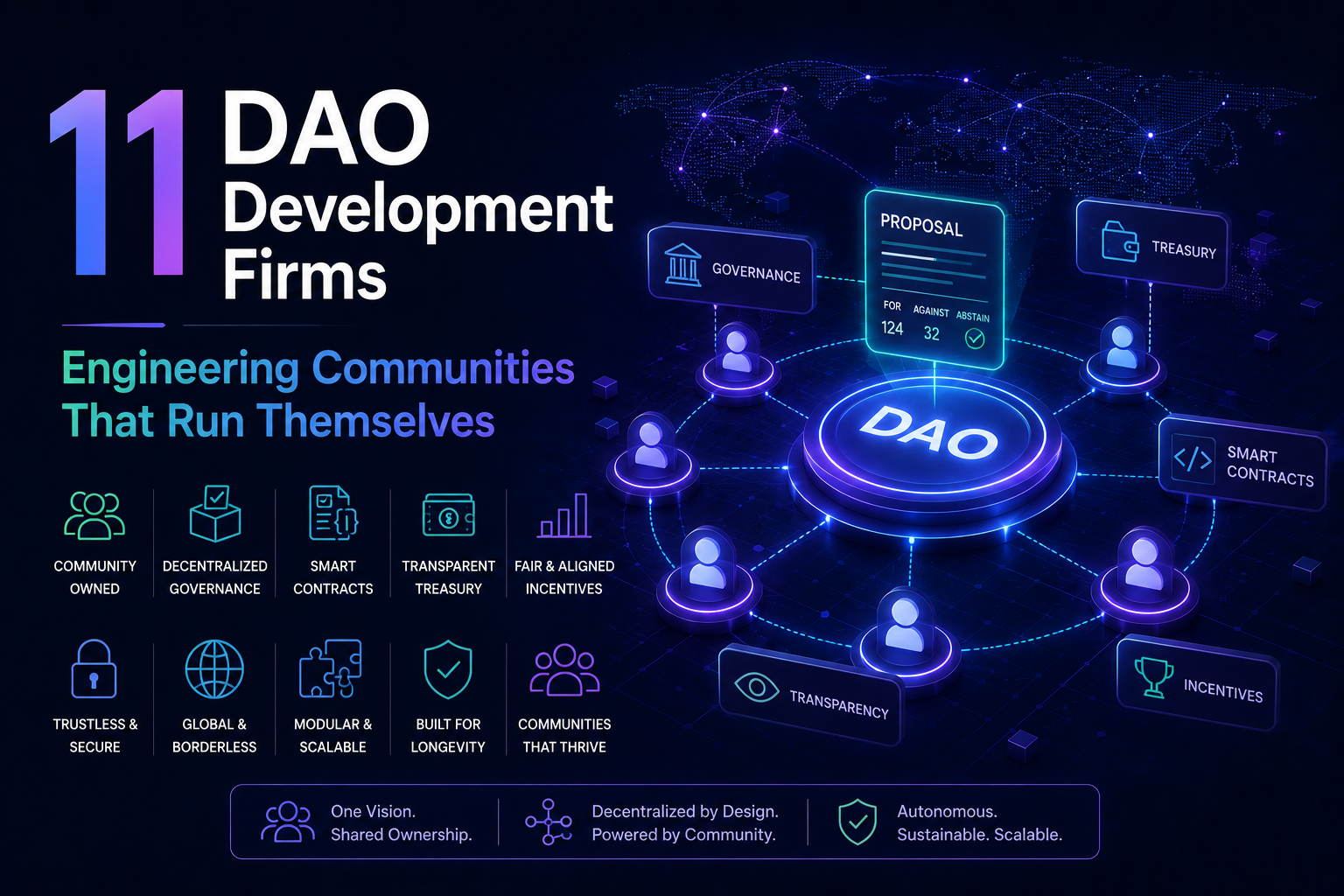 11 DAO Development Firms

Engineering Communities That Run Themselves

COMMUNITY OWNED
DECENTRALIZED GOVERNANCE
SMART CONTRACTS
TRANSPARENT TREASURY
FAIR & ALIGNED INCENTIVES

TRUSTLESS & SECURE
GLOBAL & BORDERLESS
MODULAR & SCALABLE
BUILT FOR LONGEVITY
COMMUNITIES THAT THRIVE

GOVERNANCE
PROPOSAL
FOR 124
AGAINST 32
ABSTAIN
TREASURY
DAO
SMART CONTRACTS
TRANSPARENCY
INCENTIVES

One Vision. Shared Ownership.
Decentralized by Design. Powered by Community.
Autonomous. Sustainable. Scalable.